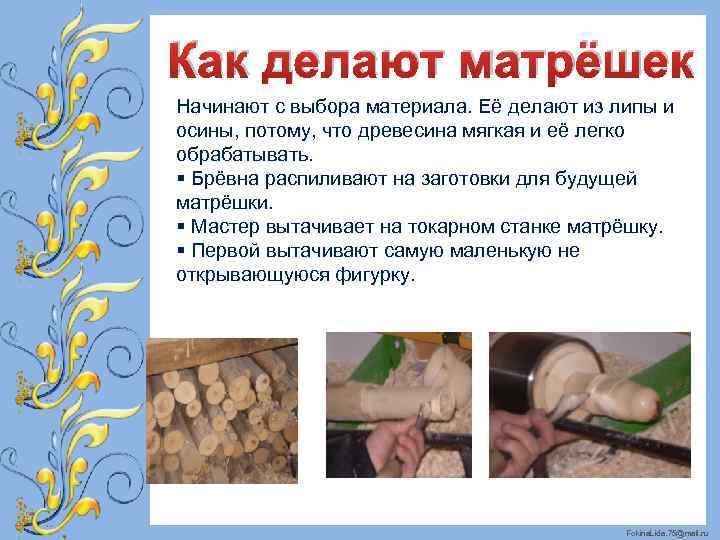 Как делают матрёшек

Начинают с выбора материала. Её делают из липы и осины, потому, что древесина мягкая и её легко обрабатывать.
▪ Брёвна распиливают на заготовки для будущей матрёшки.
▪ Мастер вытачивает на токарном станке матрёшку.
▪ Первой вытачивают самую маленькую не открывающуюся фигурку.

FokinaLida.75@mail.ru